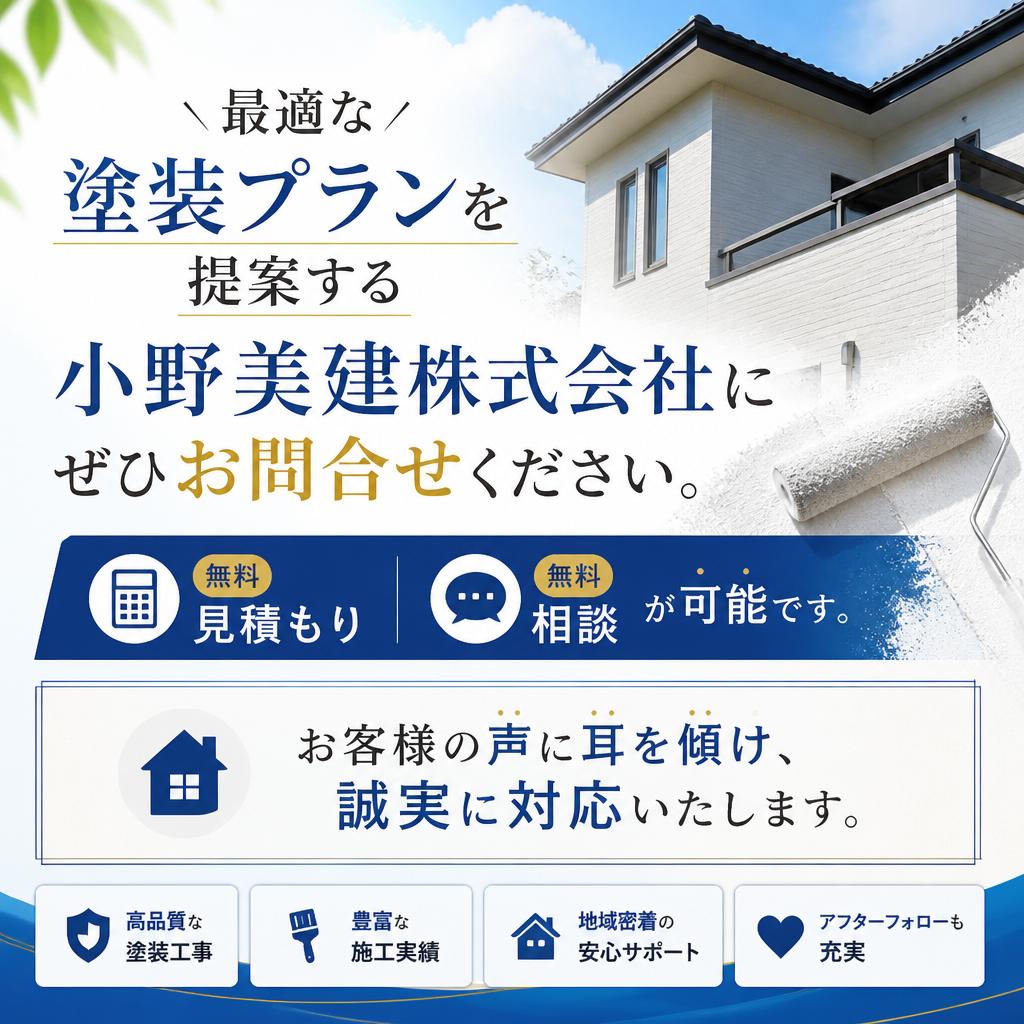 ＼最適な／
塗装プランを
提案する
小野美建株式会社に
ぜひお問合せください。

無料
見積もり

無料
相談
が可能です。

お客様の声に耳を傾け、
誠実に対応いたします。

高品質な
塗装工事

豊富な
施工実績

地域密着の
安心サポート

アフターフォローも
充実